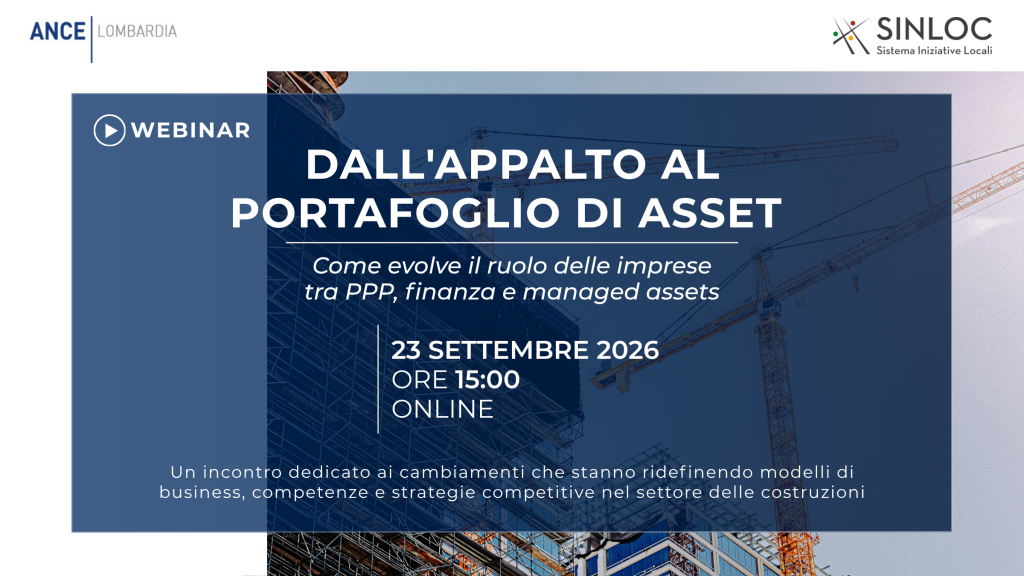 ANCE | LOMBARDIA

SINLOC
Sistema Iniziative Locali

WEBINAR

DALL'APPALTO AL PORTAFOGLIO DI ASSET

Come evolve il ruolo delle imprese tra PPP, finanza e managed assets

23 SETTEMBRE 2026
ORE 15:00
ONLINE

Un incontro dedicato ai cambiamenti che stanno ridefinendo modelli di business, competenze e strategie competitive nel settore delle costruzioni